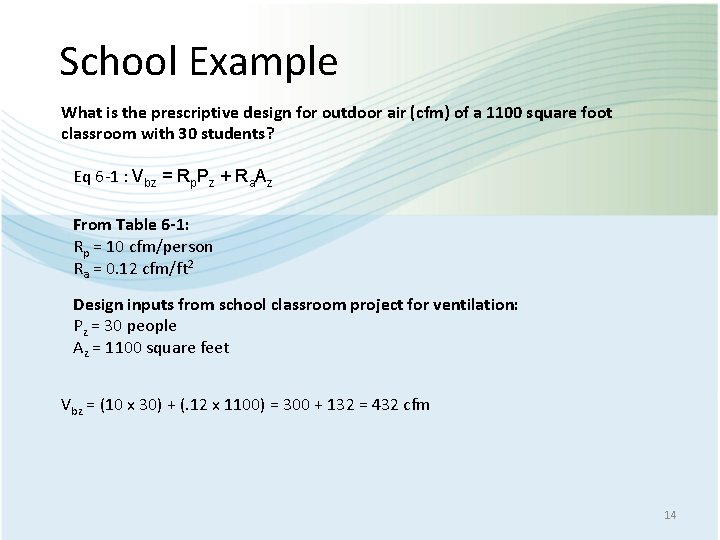 School Example

What is the prescriptive design for outdoor air (cfm) of a 1100 square foot classroom with 30 students?

Eq 6-1 : $V_{bz} = R_pP_z + R_aA_z$

From Table 6-1:
$R_p$ = 10 cfm/person
$R_a$ = 0.12 cfm/ft$^2$

Design inputs from school classroom project for ventilation:
$P_z$ = 30 people
$A_z$ = 1100 square feet

$V_{bz}$ = (10 x 30) + (.12 x 1100) = 300 + 132 = 432 cfm

14